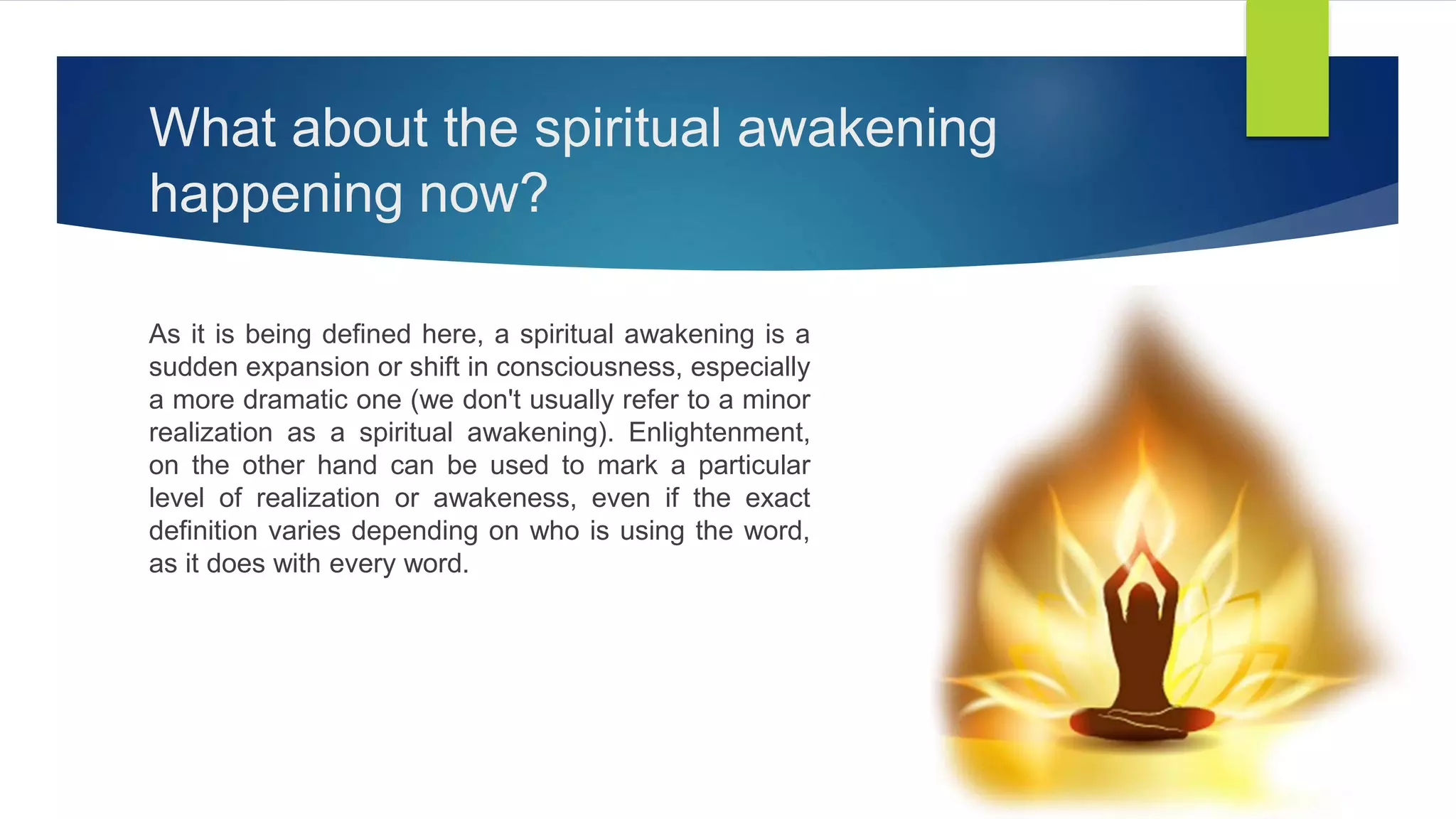 What about the spiritual awakening happening now?

As it is being defined here, a spiritual awakening is a sudden expansion or shift in consciousness, especially a more dramatic one (we don't usually refer to a minor realization as a spiritual awakening). Enlightenment, on the other hand can be used to mark a particular level of realization or awakeness, even if the exact definition varies depending on who is using the word, as it does with every word.